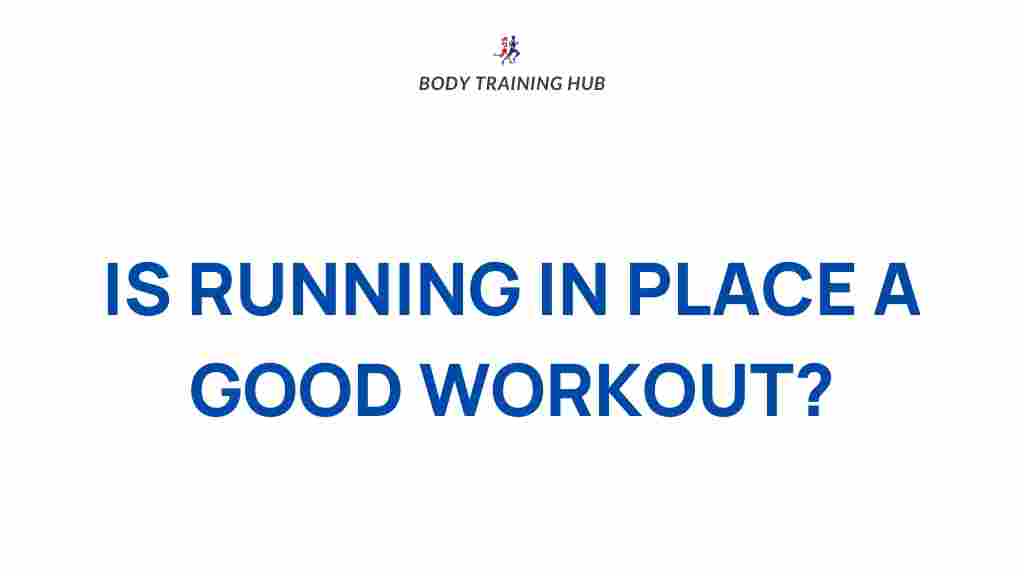 BODY TRAINING HUB

IS RUNNING IN PLACE A GOOD WORKOUT?